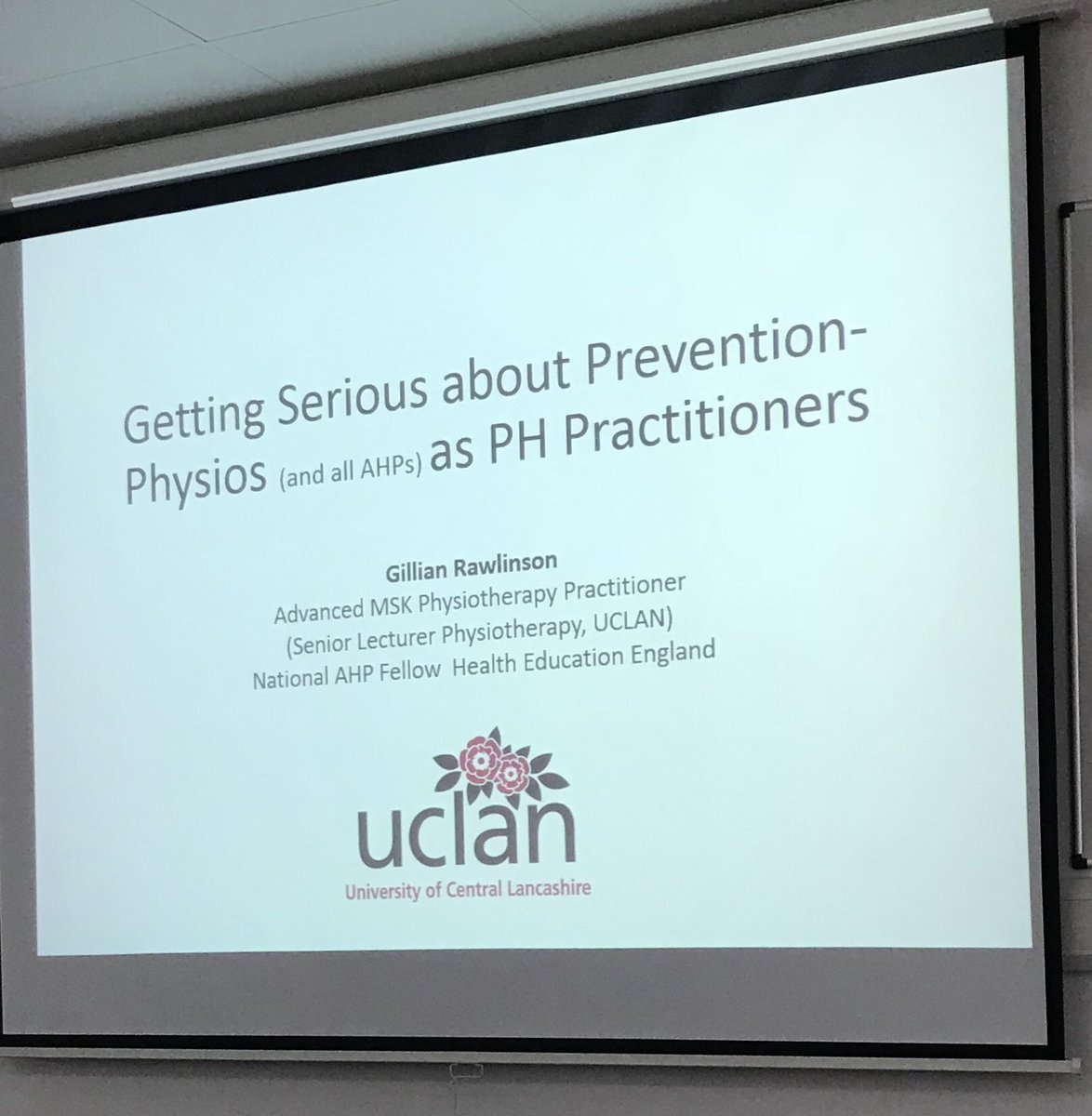 Getting Serious about Prevention-
Physios (and all AHPs) as PH Practitioners

Gillian Rawlinson
Advanced MSK Physiotherapy Practitioner
(Senior Lecturer Physiotherapy, UCLAN)
National AHP Fellow Health Education England

uclan
University of Central Lancashire